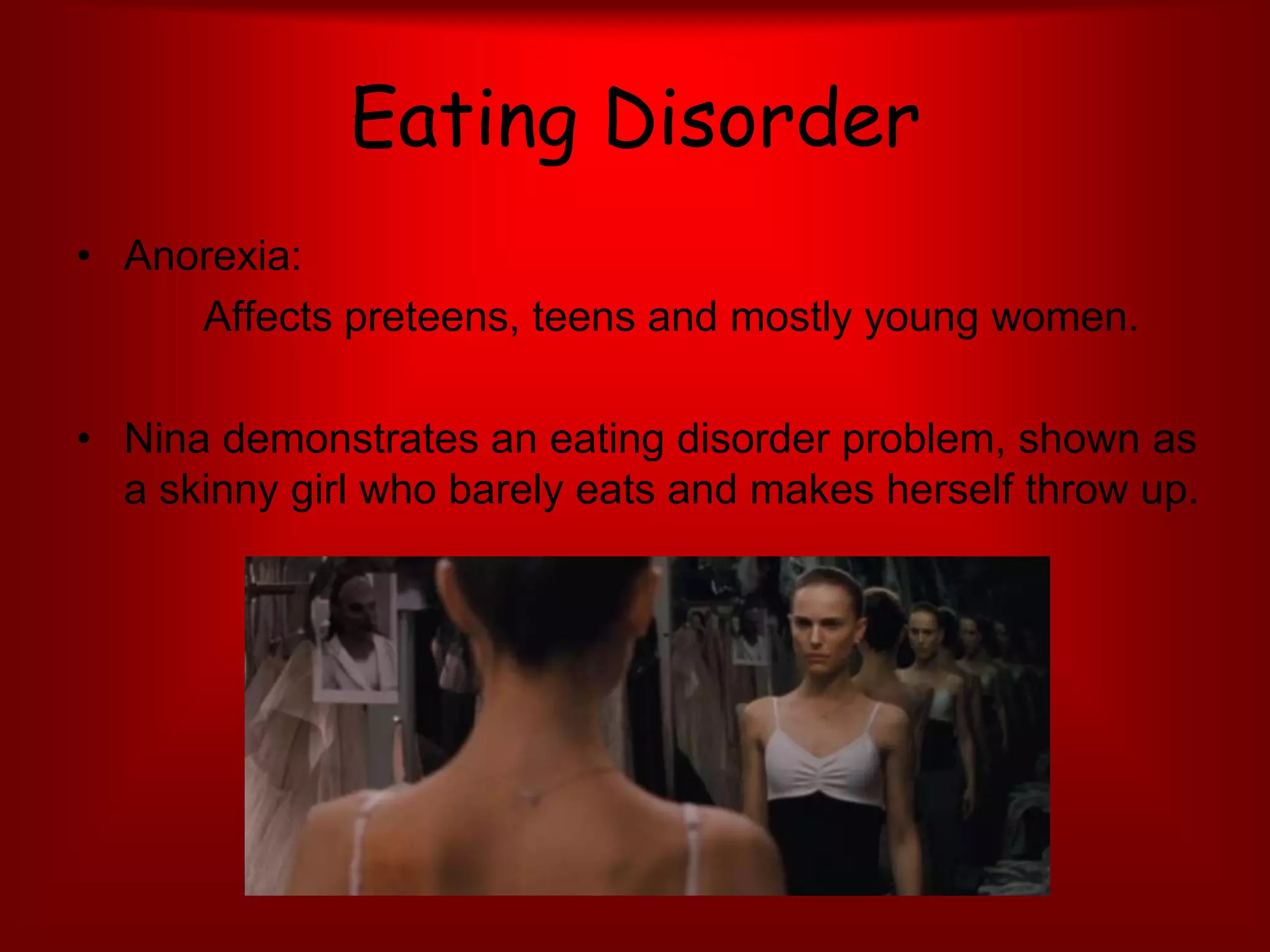 Eating Disorder

• Anorexia:

Affects preteens, teens and mostly young women.

• Nina demonstrates an eating disorder problem, shown as a skinny girl who barely eats and makes herself throw up.